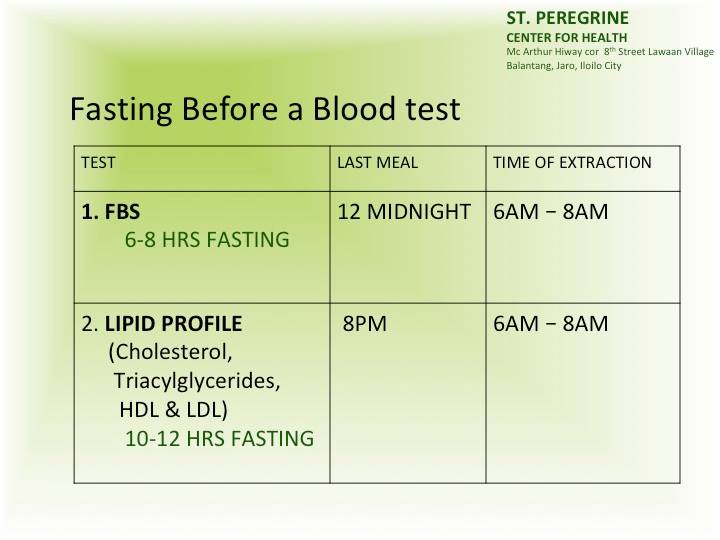 ST. PEREGRINE
CENTER FOR HEALTH
Mc Arthur Hiway cor 8th Street Lawaan Village
Balantang, Jaro, Iloilo City

Fasting Before a Blood test

| TEST | LAST MEAL | TIME OF EXTRACTION |
|---|---|---|
| 1. FBS 6-8 HRS FASTING | 12 MIDNIGHT | 6AM − 8AM |
| 2. LIPID PROFILE (Cholesterol, Triacylglycerides, HDL & LDL) 10-12 HRS FASTING | 8PM | 6AM − 8AM |